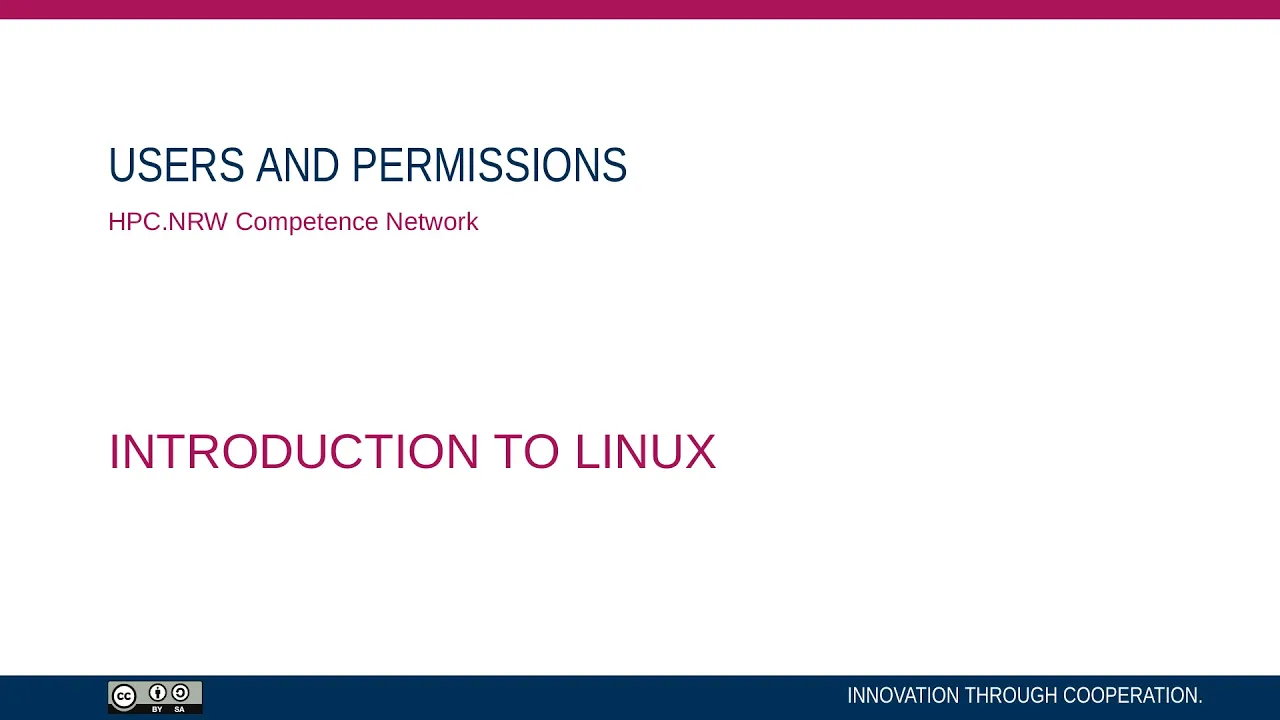 USERS AND PERMISSIONS

HPC.NRW Competence Network

INTRODUCTION TO LINUX

cc BY SA

INNOVATION THROUGH COOPERATION.